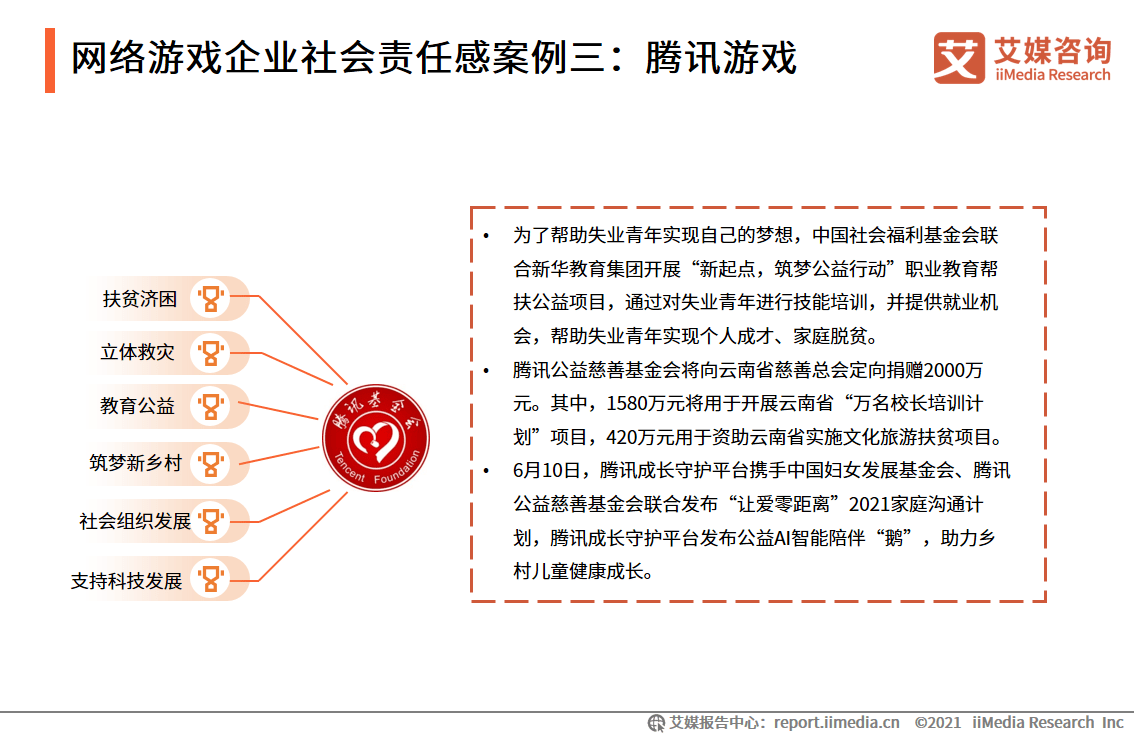 网络游戏企业社会责任感案例三：腾讯游戏

艾媒咨询
iiMedia Research

扶贫济困
立体救灾
教育公益
筑梦新乡村
社会组织发展
支持科技发展

腾讯基金会
Tencent Foundation

• 为了帮助失业青年实现自己的梦想，中国社会福利基金会联合新华教育集团开展“新起点，筑梦公益行动”职业教育帮扶公益项目，通过对失业青年进行技能培训，并提供就业机会，帮助失业青年实现个人成才、家庭脱贫。
• 腾讯公益慈善基金会将向云南省慈善总会定向捐赠2000万元。其中，1580万元将用于开展云南省“万名校长培训计划”项目，420万元用于资助云南省实施文化旅游扶贫项目。
• 6月10日，腾讯成长守护平台携手中国妇女发展基金会、腾讯公益慈善基金会联合发布“让爱零距离”2021家庭沟通计划，腾讯成长守护平台发布公益AI智能陪伴“鹅”，助力乡村儿童健康成长。

艾媒报告中心：report.iimedia.cn ©2021 iiMedia Research Inc